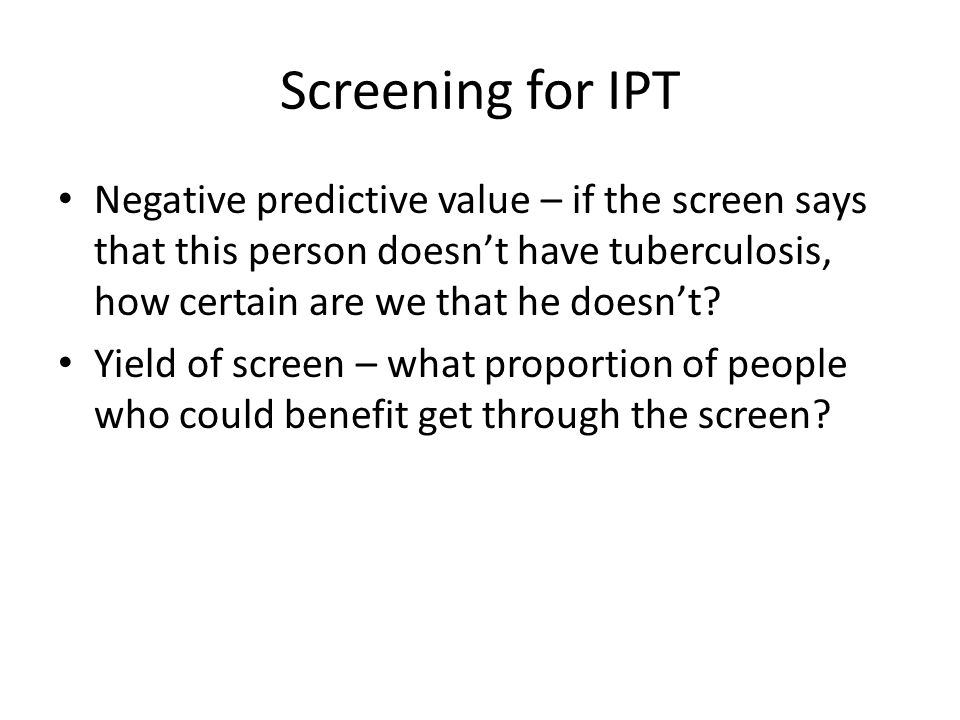 Screening for IPT

• Negative predictive value – if the screen says that this person doesn’t have tuberculosis, how certain are we that he doesn’t?
• Yield of screen – what proportion of people who could benefit get through the screen?